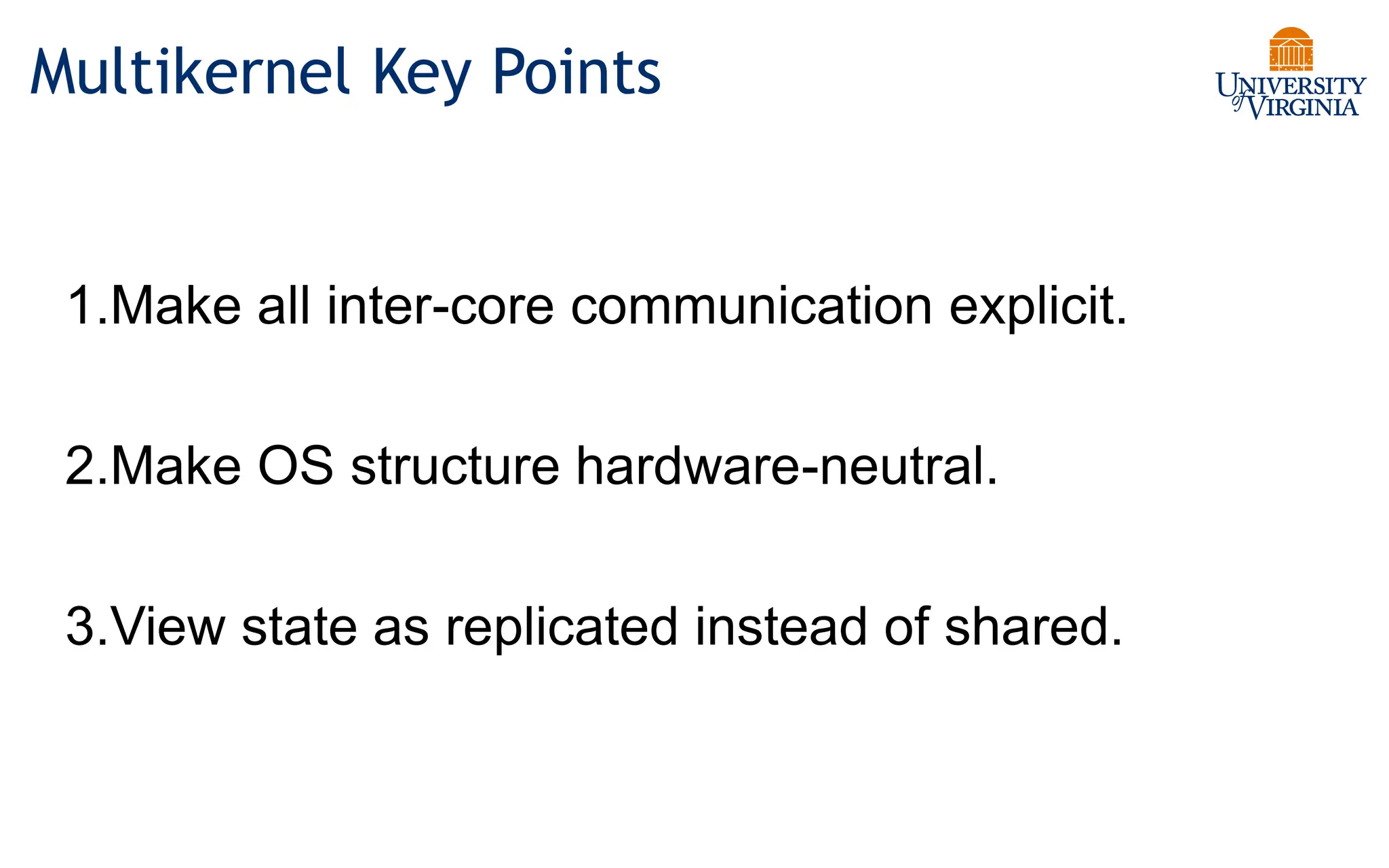 Multikernel Key Points

UNIVERSITY of VIRGINIA

1.Make all inter-core communication explicit.

2.Make OS structure hardware-neutral.

3.View state as replicated instead of shared.